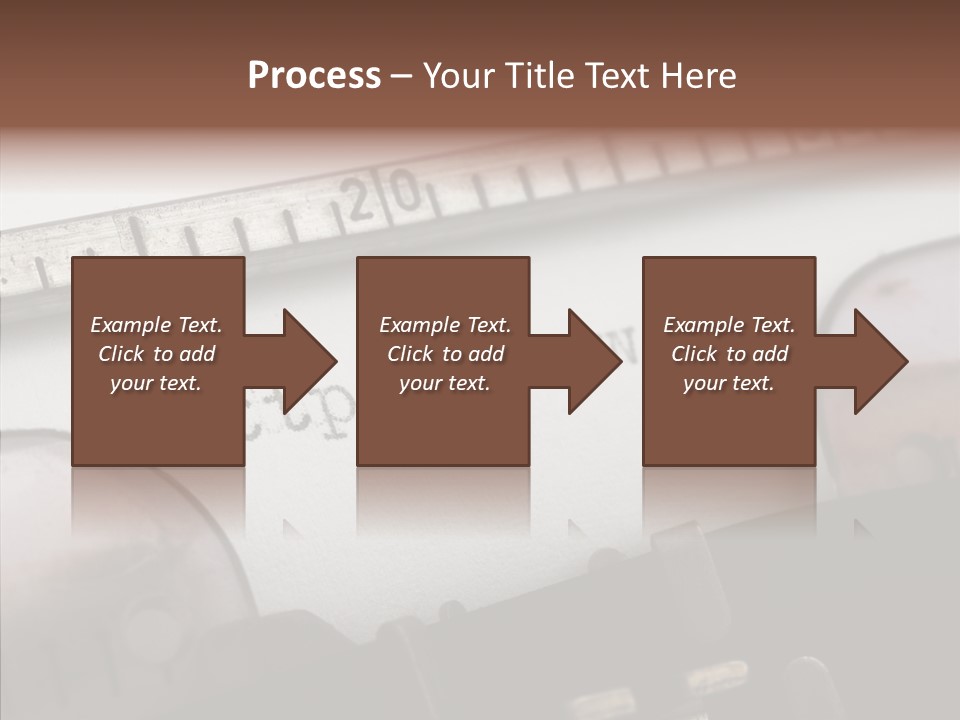 Process – Your Title Text Here

20

Example Text. Click to add your text.

Example Text. Click to add your text.

Example Text. Click to add your text.